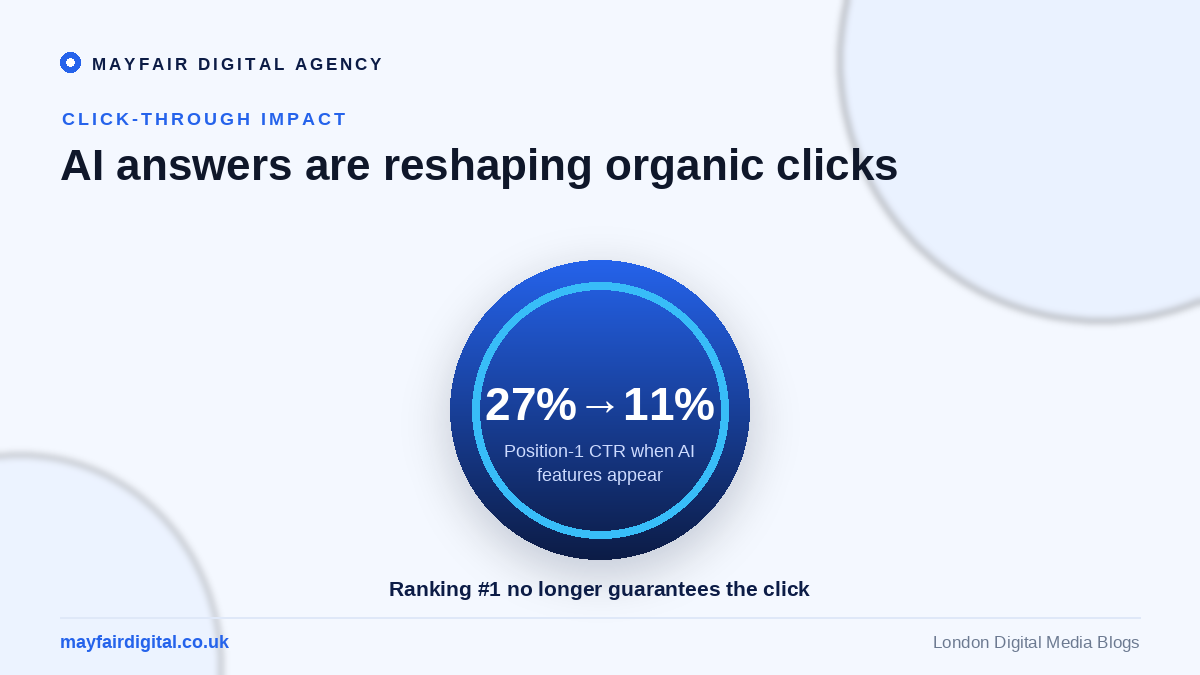 MAYFAIR DIGITAL AGENCY

CLICK-THROUGH IMPACT

AI answers are reshaping organic clicks

27%→11%

Position-1 CTR when AI features appear

Ranking #1 no longer guarantees the click

mayfairdigital.co.uk

London Digital Media Blogs